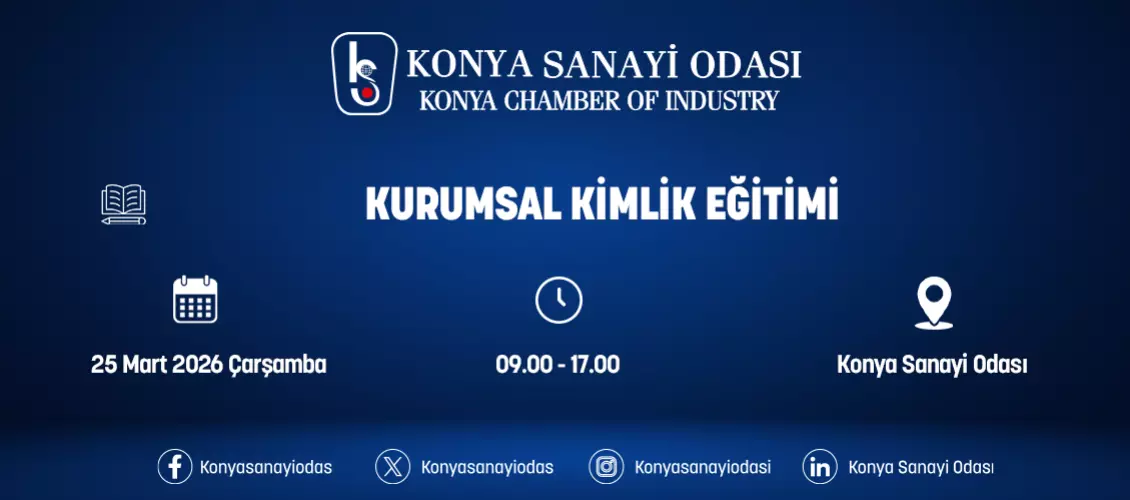 KONYA SANAYİ ODASI
KONYA CHAMBER OF INDUSTRY

KURUMSAL KİMLİK EĞİTİMİ

25 Mart 2026 Çarşamba

09.00 - 17.00

Konya Sanayi Odası

Konyasanayiodas

Konyasanayiodas

Konyasanayiodasi

Konya Sanayi Odası